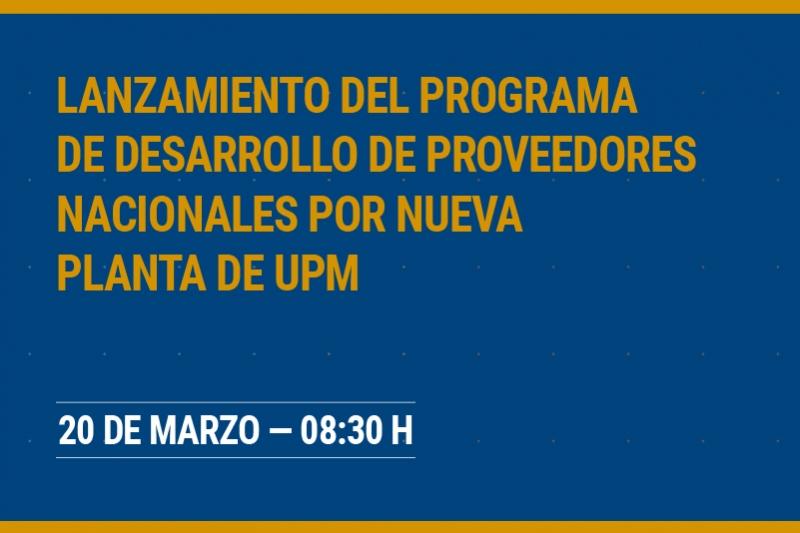 LANZAMIENTO DEL PROGRAMA DE DESARROLLO DE PROVEEDORES NACIONALES POR NUEVA PLANTA DE UPM

20 DE MARZO — 08:30 H